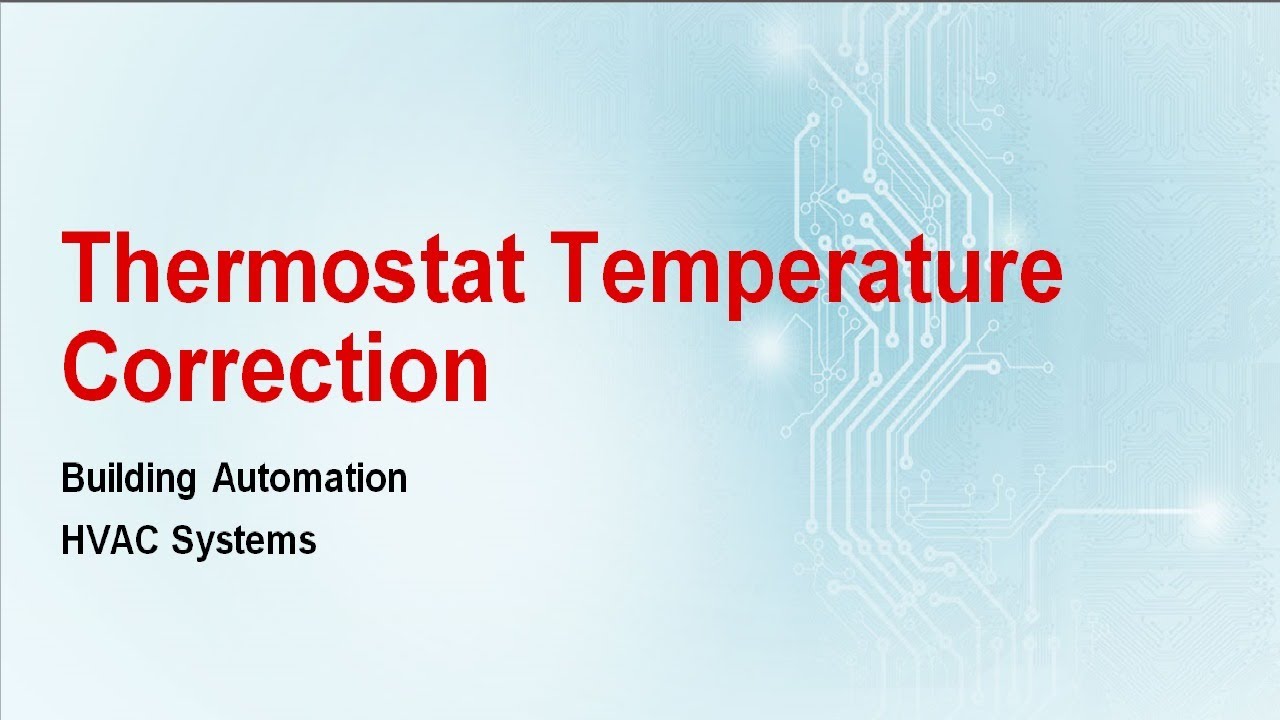 Thermostat Temperature Correction

Building Automation

HVAC Systems